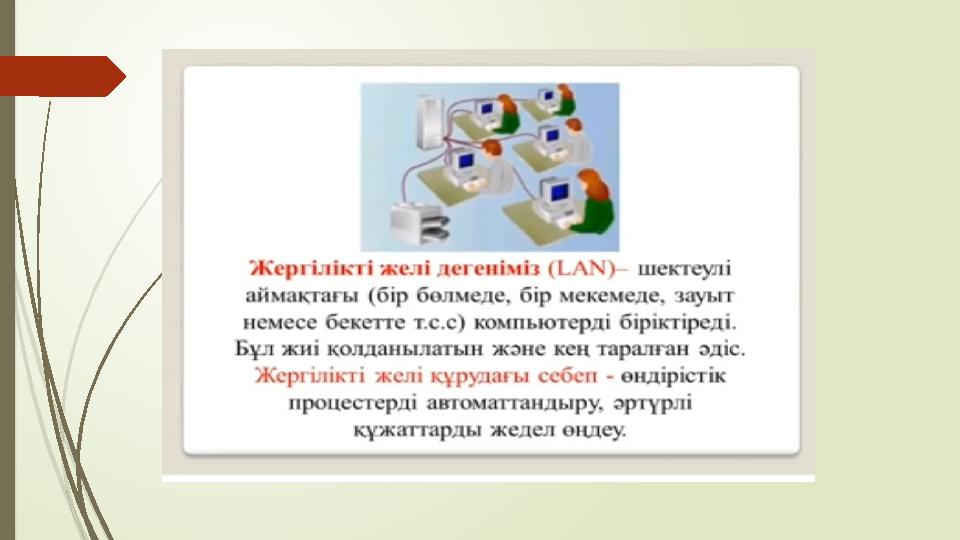 Жергілікті желі дегеніміз (LAN)– шектеулі аймақтағы (бір бөлмеде, бір мекемеде, зауыт немесе бекетте т.с.с) компьютерді біріктіреді. Бұл жиі қолданылатын және кең таралған әдіс. Жергілікті желі құрудағы себеп - өндірістік процестерді автоматтандыру, әртүрлі құжаттарды жедел өңдеу.